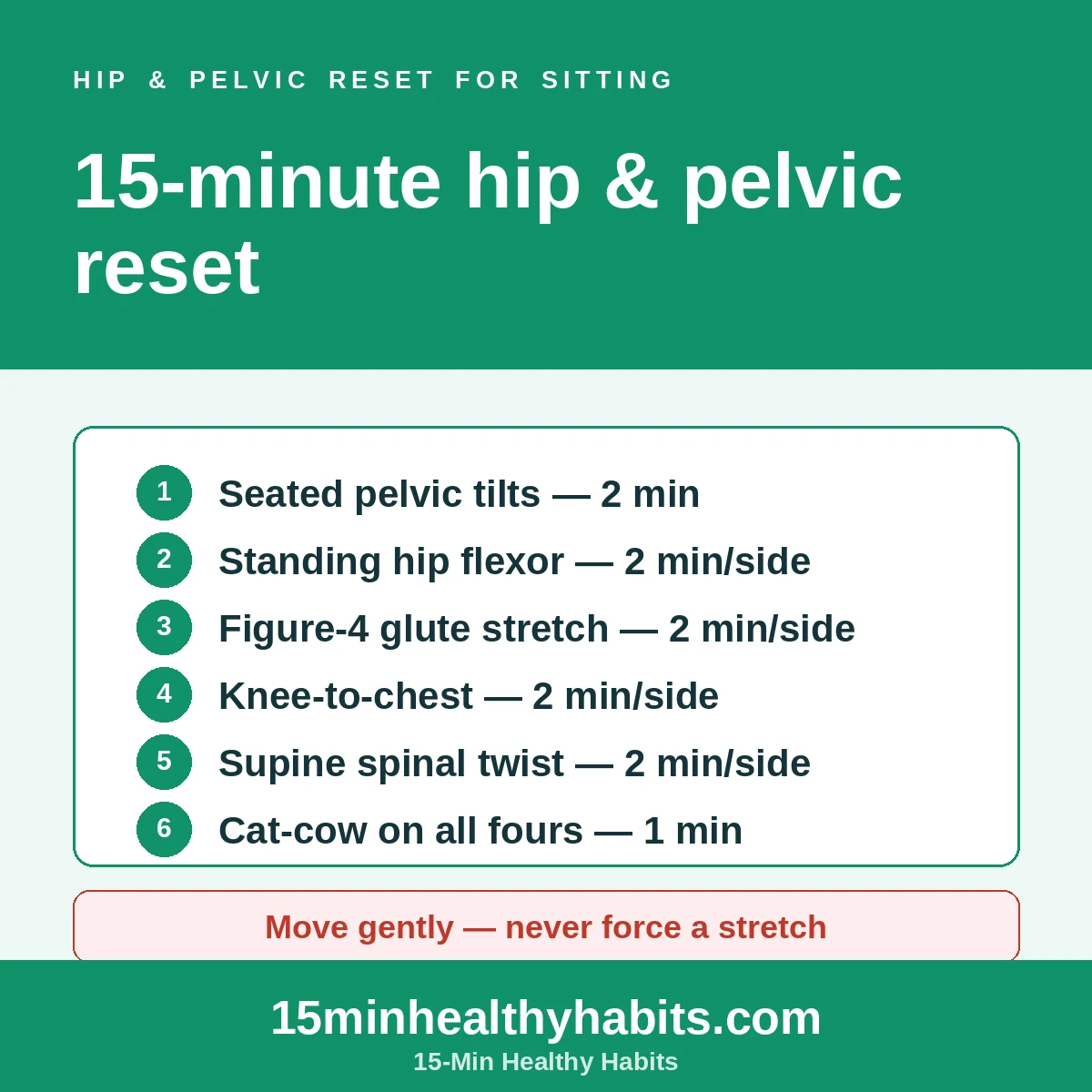 HIP & PELVIC RESET FOR SITTING

15-minute hip & pelvic reset

1 Seated pelvic tilts — 2 min
2 Standing hip flexor — 2 min/side
3 Figure-4 glute stretch — 2 min/side
4 Knee-to-chest — 2 min/side
5 Supine spinal twist — 2 min/side
6 Cat-cow on all fours — 1 min

Move gently — never force a stretch

15minhealthyhabits.com
15-Min Healthy Habits